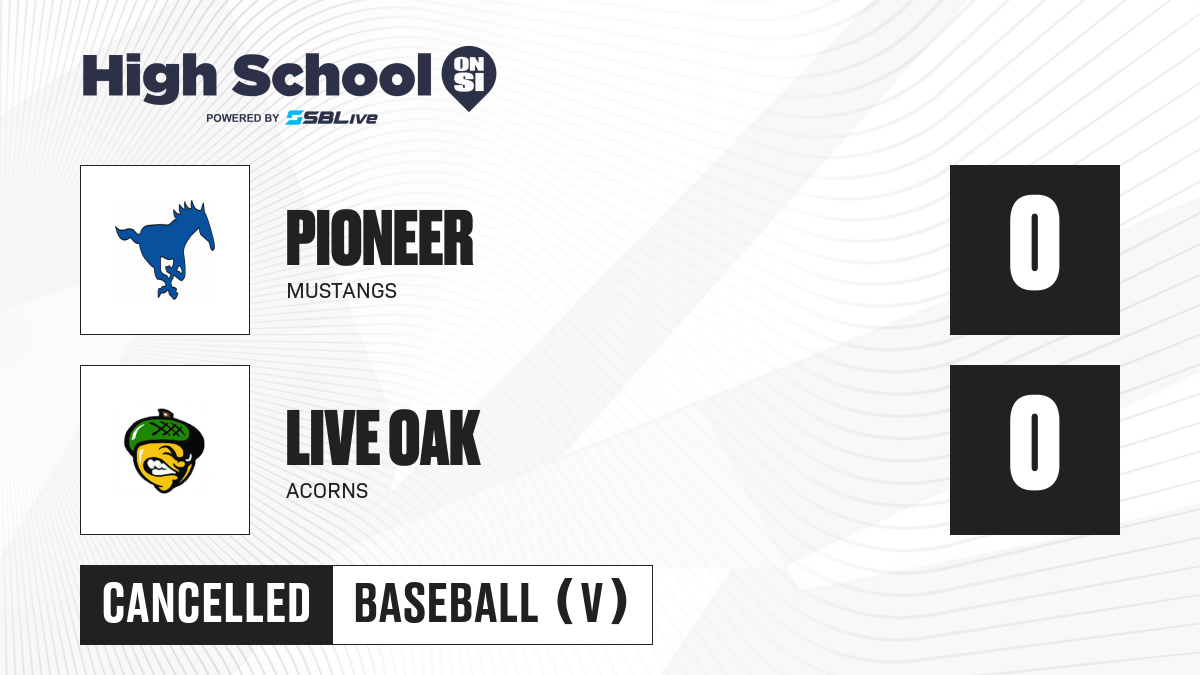 High School ON SI
POWERED BY SBLive

PIONEER
MUSTANGS

0

LIVE OAK
ACORNS

0

CANCELLED

BASEBALL (V)